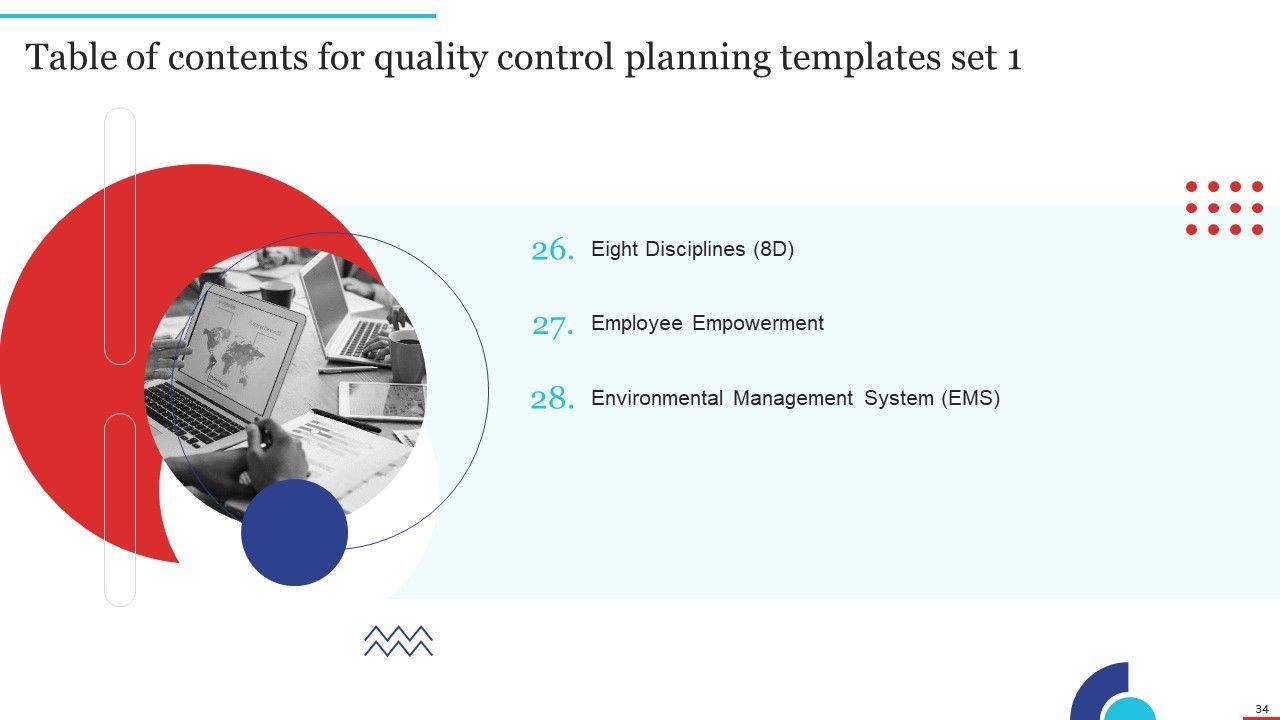 Table of contents for quality control planning templates set 1

26. Eight Disciplines (8D)

27. Employee Empowerment

28. Environmental Management System (EMS)

34